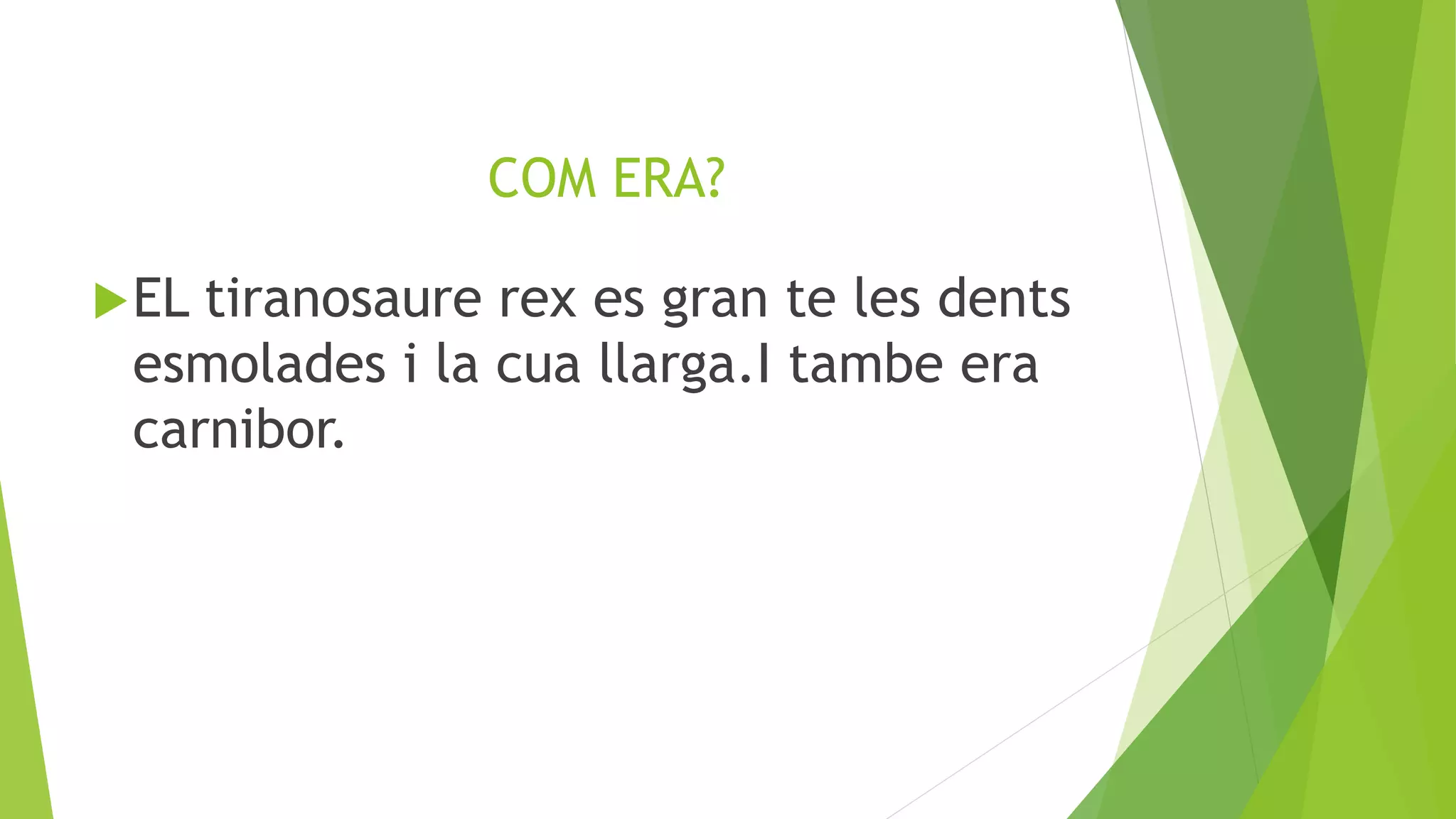 COM ERA?

EL tiranosaure rex es gran te les dents esmolades i la cua llarga.I tambe era carnibor.